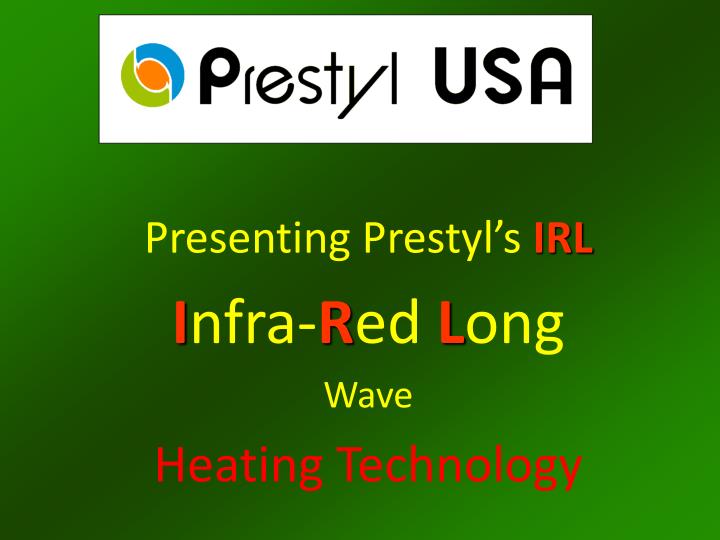 Prestyl USA

Presenting Prestyl's IRL

Infra-Red Long

Wave

Heating Technology